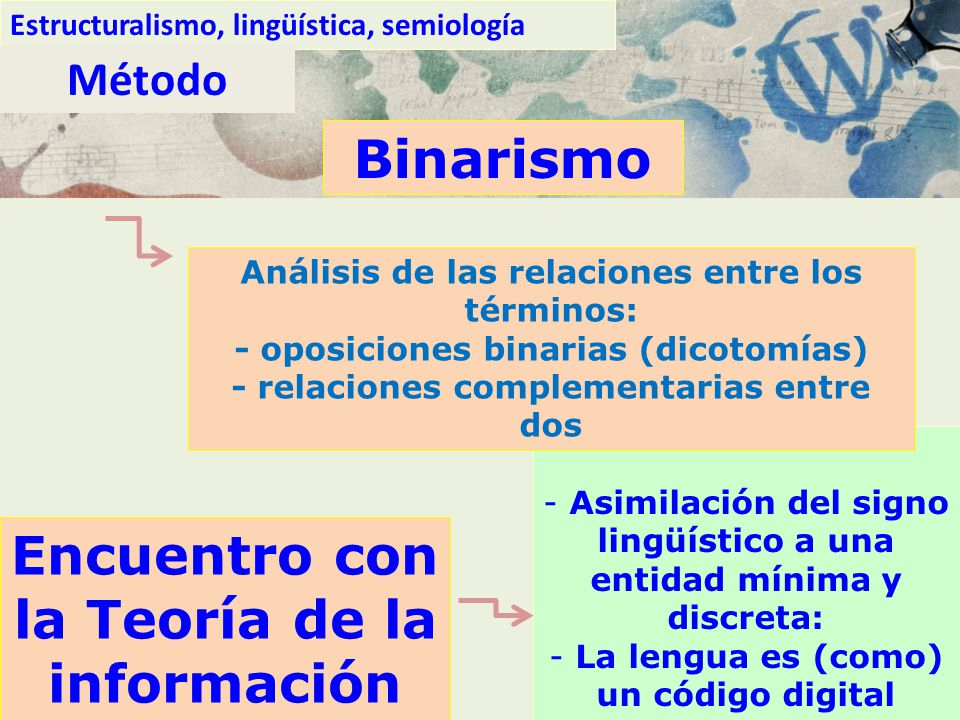 Estructuralismo, lingüística, semiología

Método

Binarismo

Análisis de las relaciones entre los términos:
- oposiciones binarias (dicotomías)
- relaciones complementarias entre dos

Encuentro con la Teoría de la información

- Asimilación del signo lingüístico a una entidad mínima y discreta:
- La lengua es (como) un código digital